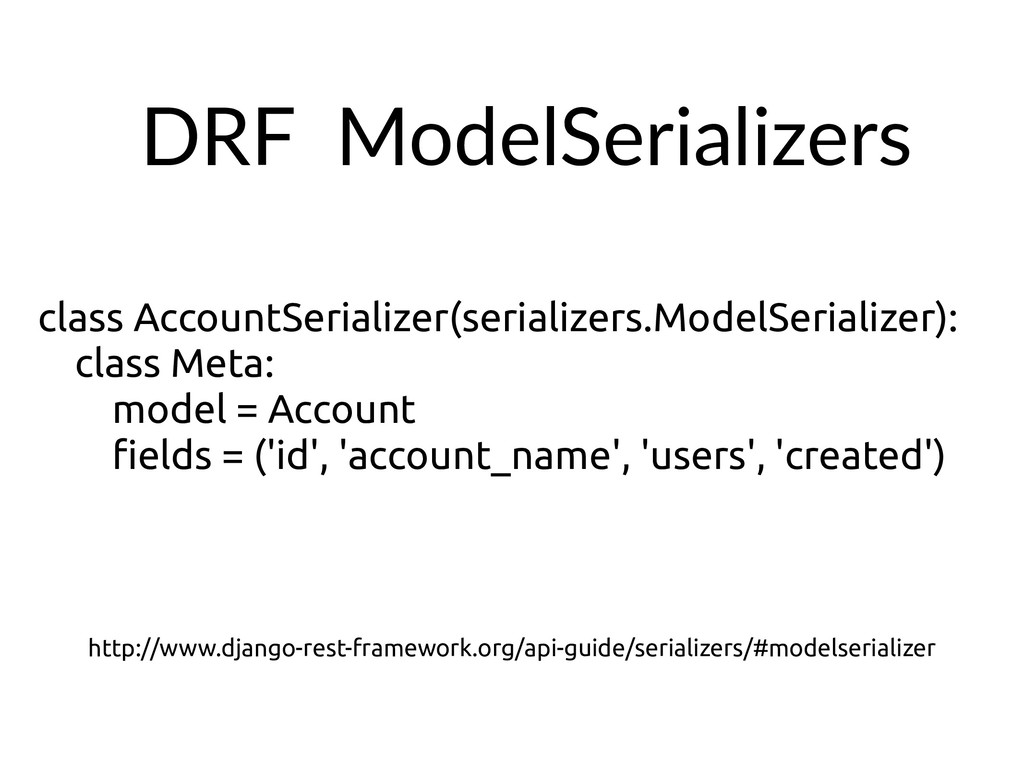 DRF ModelSerializers

class AccountSerializer(serializers.ModelSerializer):
    class Meta:
        model = Account
        fields = ('id', 'account_name', 'users', 'created')

http://www.django-rest-framework.org/api-guide/serializers/#modelserializer